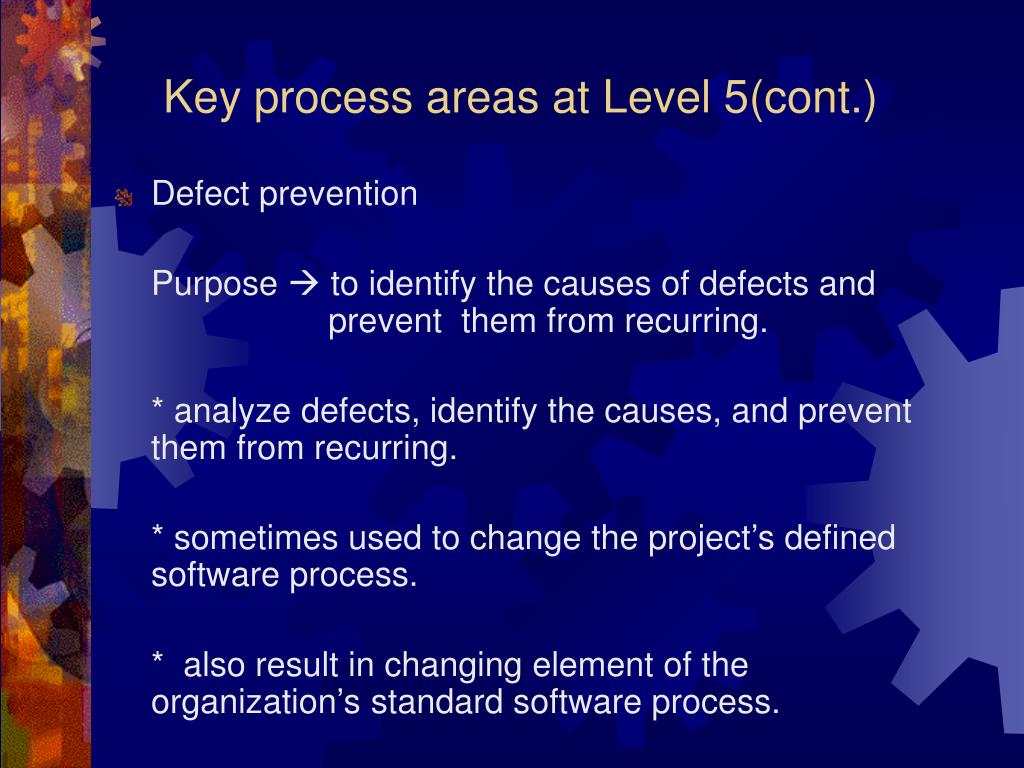 Key process areas at Level 5(cont.)

Defect prevention

Purpose → to identify the causes of defects and prevent them from recurring.

* analyze defects, identify the causes, and prevent them from recurring.

* sometimes used to change the project’s defined software process.

* also result in changing element of the organization’s standard software process.